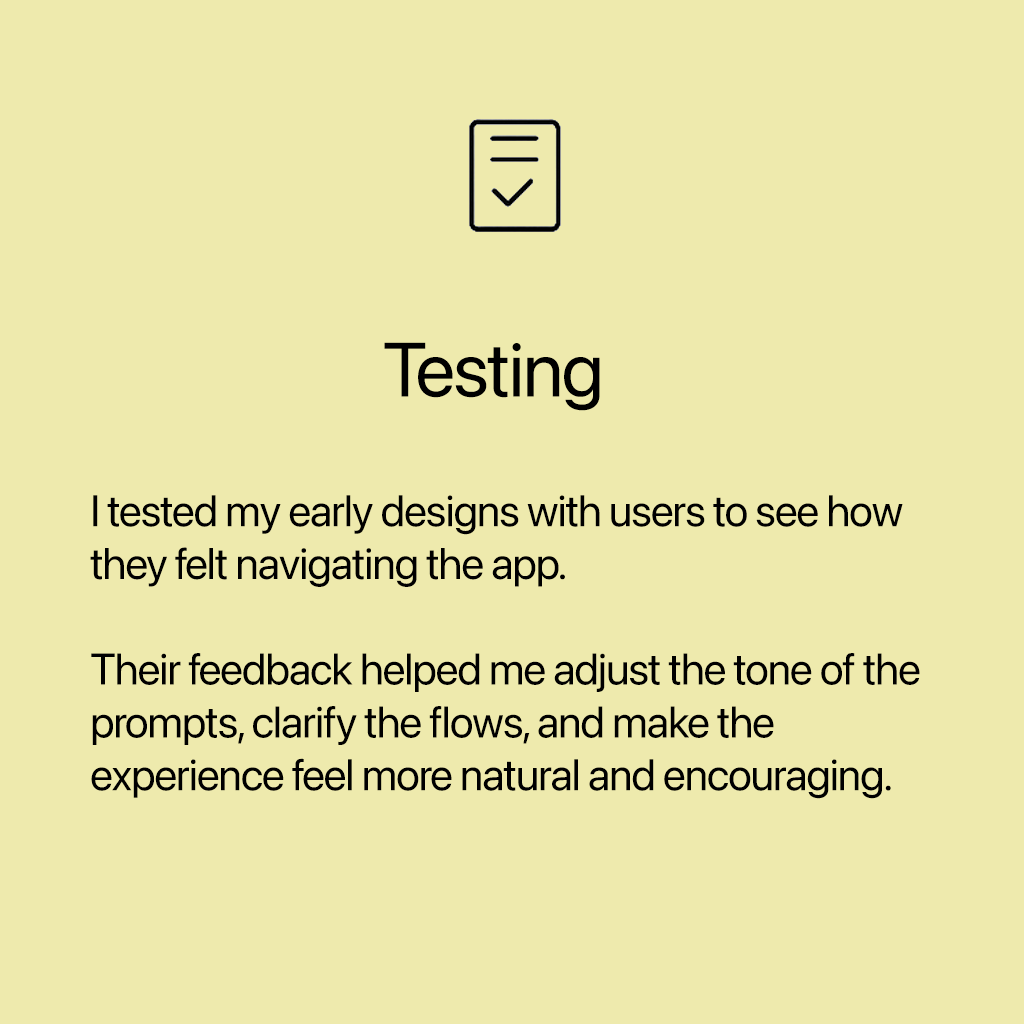 Testing

I tested my early designs with users to see how they felt navigating the app.

Their feedback helped me adjust the tone of the prompts, clarify the flows, and make the experience feel more natural and encouraging.